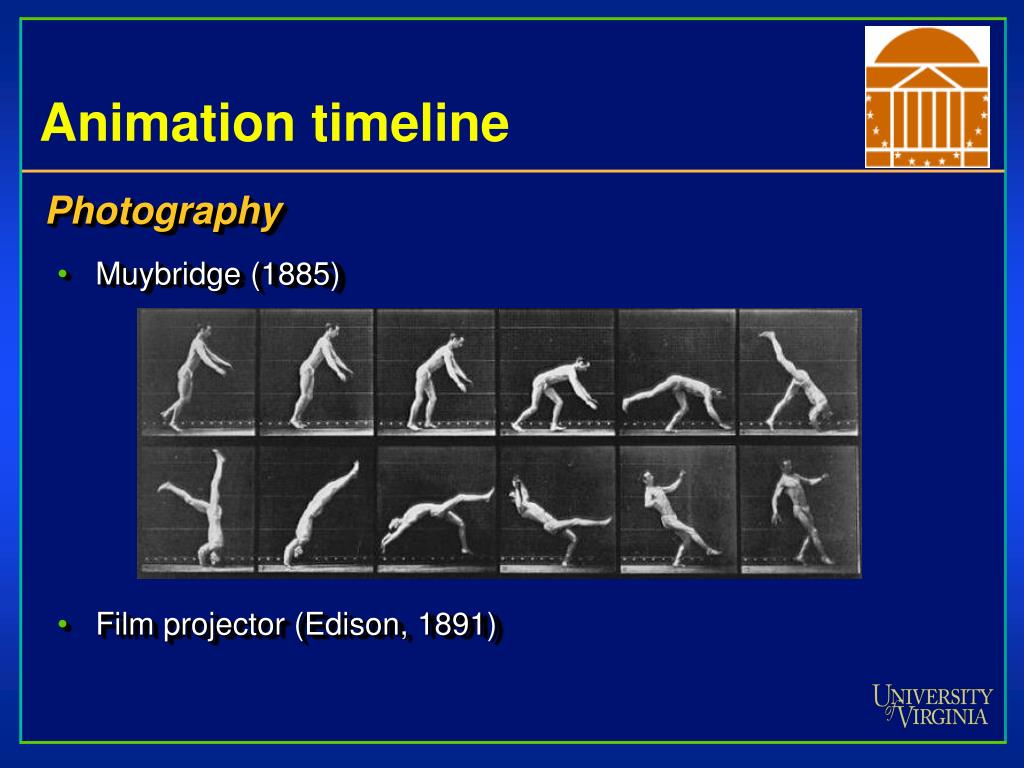 Animation timeline

Photography

• Muybridge (1885)

• Film projector (Edison, 1891)

UNIVERSITY of VIRGINIA